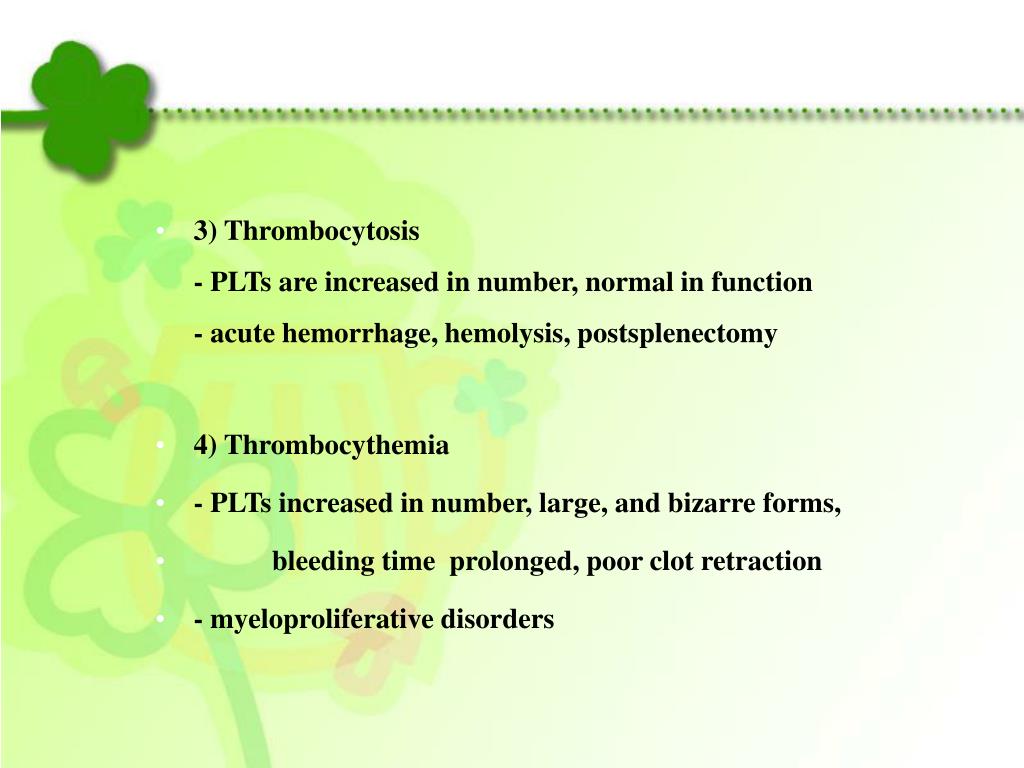 • 3) Thrombocytosis

- PLTs are increased in number, normal in function

- acute hemorrhage, hemolysis, postsplenectomy

• 4) Thrombocythemia

• - PLTs increased in number, large, and bizarre forms,

• bleeding time prolonged, poor clot retraction

• - myeloproliferative disorders